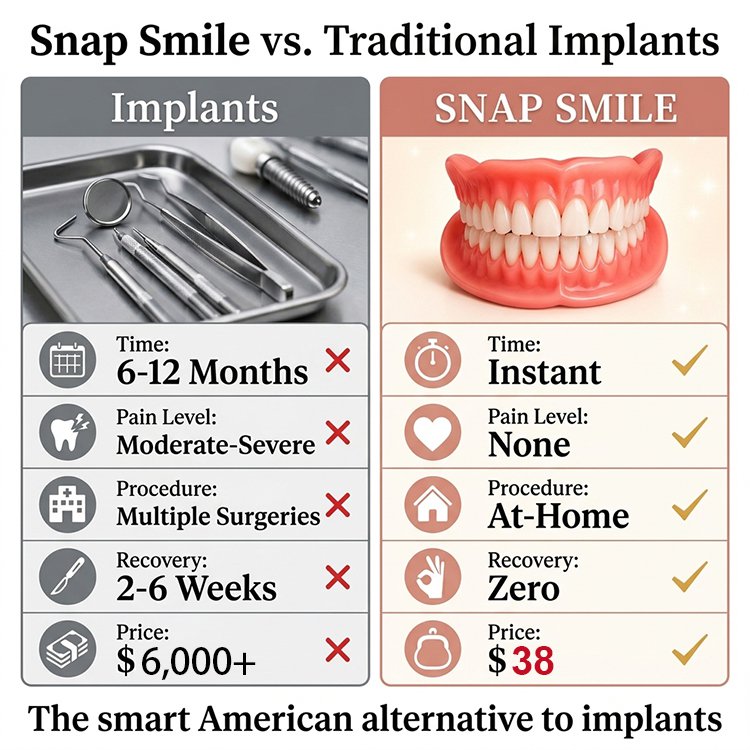 Snap Smile vs. Traditional Implants

Implants

Time:
6-12 Months

Pain Level:
Moderate-Severe

Procedure:
Multiple Surgeries

Recovery:
2-6 Weeks

Price:
$6,000+

SNAP SMILE

Time:
Instant

Pain Level:
None

Procedure:
At-Home

Recovery:
Zero

Price:
$38

The smart American alternative to implants